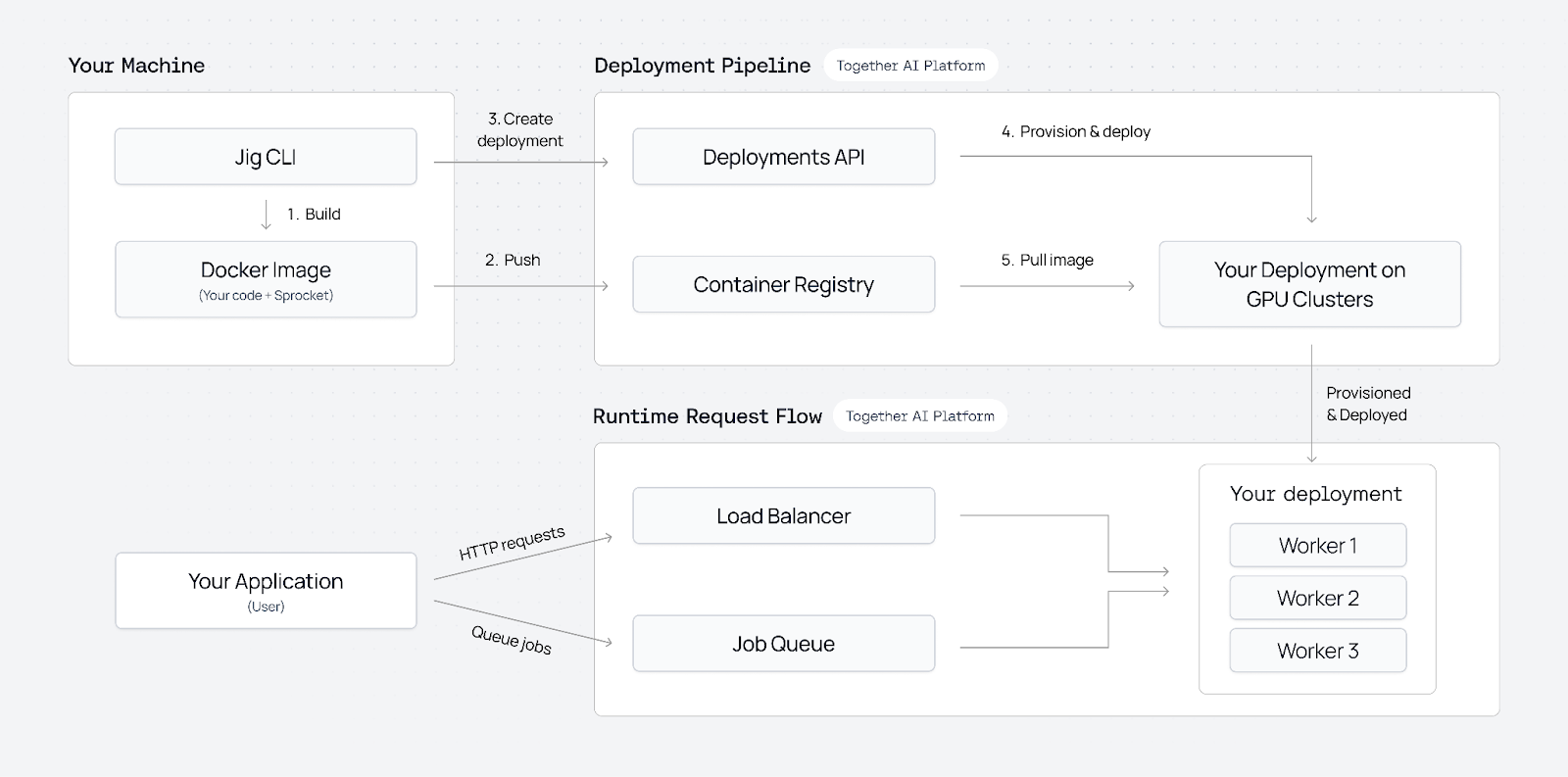 Your Machine

Jig CLI

1. Build

Docker Image
(Your code + Sprocket)

3. Create deployment

2. Push

Deployment Pipeline

Together AI Platform

Deployments API

4. Provision & deploy

Container Registry

5. Pull image

Your Deployment on GPU Clusters

Provisioned & Deployed

Runtime Request Flow

Together AI Platform

Your Application
(User)

HTTP requests

Queue jobs

Load Balancer

Job Queue

Your deployment

Worker 1

Worker 2

Worker 3